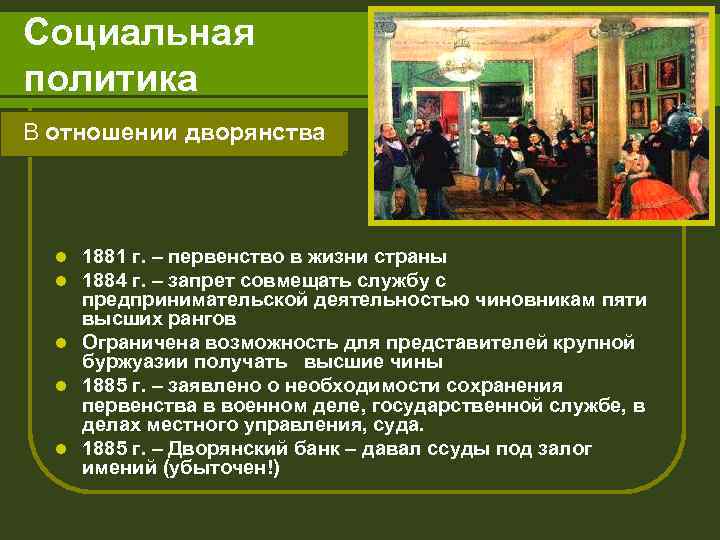 Социальная политика

В отношении дворянства

- 1881 г. – первенство в жизни страны
- 1884 г. – запрет совмещать службу с предпринимательской деятельностью чиновникам пяти высших рангов
- Ограничена возможность для представителей крупной буржуазии получать высшие чины
- 1885 г. – заявлено о необходимости сохранения первенства в военном деле, государственной службе, в делах местного управления, суда.
- 1885 г. – Дворянский банк – давал ссуды под залог имений (убыточен!)